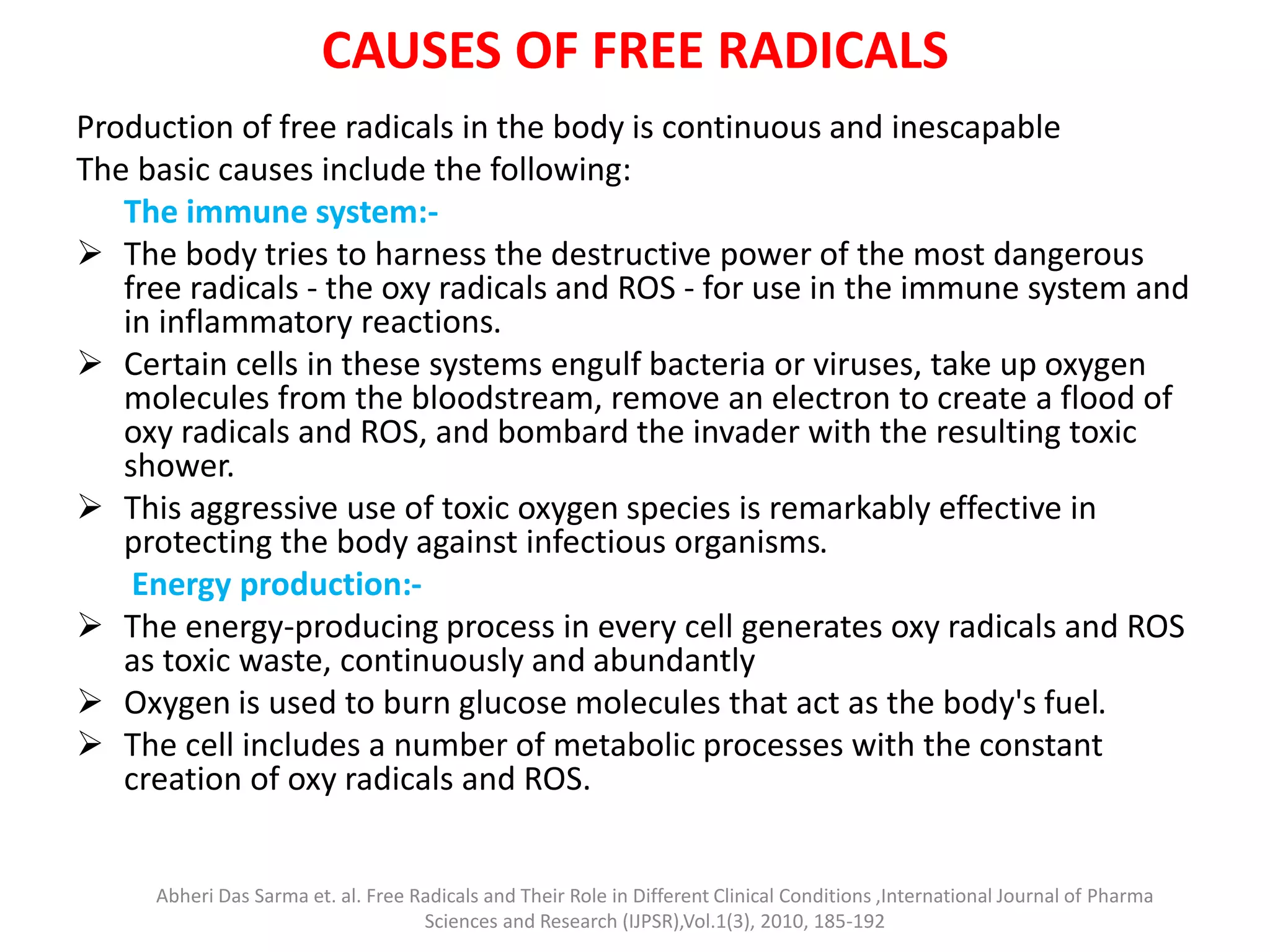 CAUSES OF FREE RADICALS

Production of free radicals in the body is continuous and inescapable
The basic causes include the following:

The immune system:-

➢ The body tries to harness the destructive power of the most dangerous free radicals - the oxy radicals and ROS - for use in the immune system and in inflammatory reactions.

➢ Certain cells in these systems engulf bacteria or viruses, take up oxygen molecules from the bloodstream, remove an electron to create a flood of oxy radicals and ROS, and bombard the invader with the resulting toxic shower.

➢ This aggressive use of toxic oxygen species is remarkably effective in protecting the body against infectious organisms.

Energy production:-

➢ The energy-producing process in every cell generates oxy radicals and ROS as toxic waste, continuously and abundantly

➢ Oxygen is used to burn glucose molecules that act as the body's fuel.

➢ The cell includes a number of metabolic processes with the constant creation of oxy radicals and ROS.

Abheri Das Sarma et. al. Free Radicals and Their Role in Different Clinical Conditions ,International Journal of Pharma Sciences and Research (IJPSR),Vol.1(3), 2010, 185-192